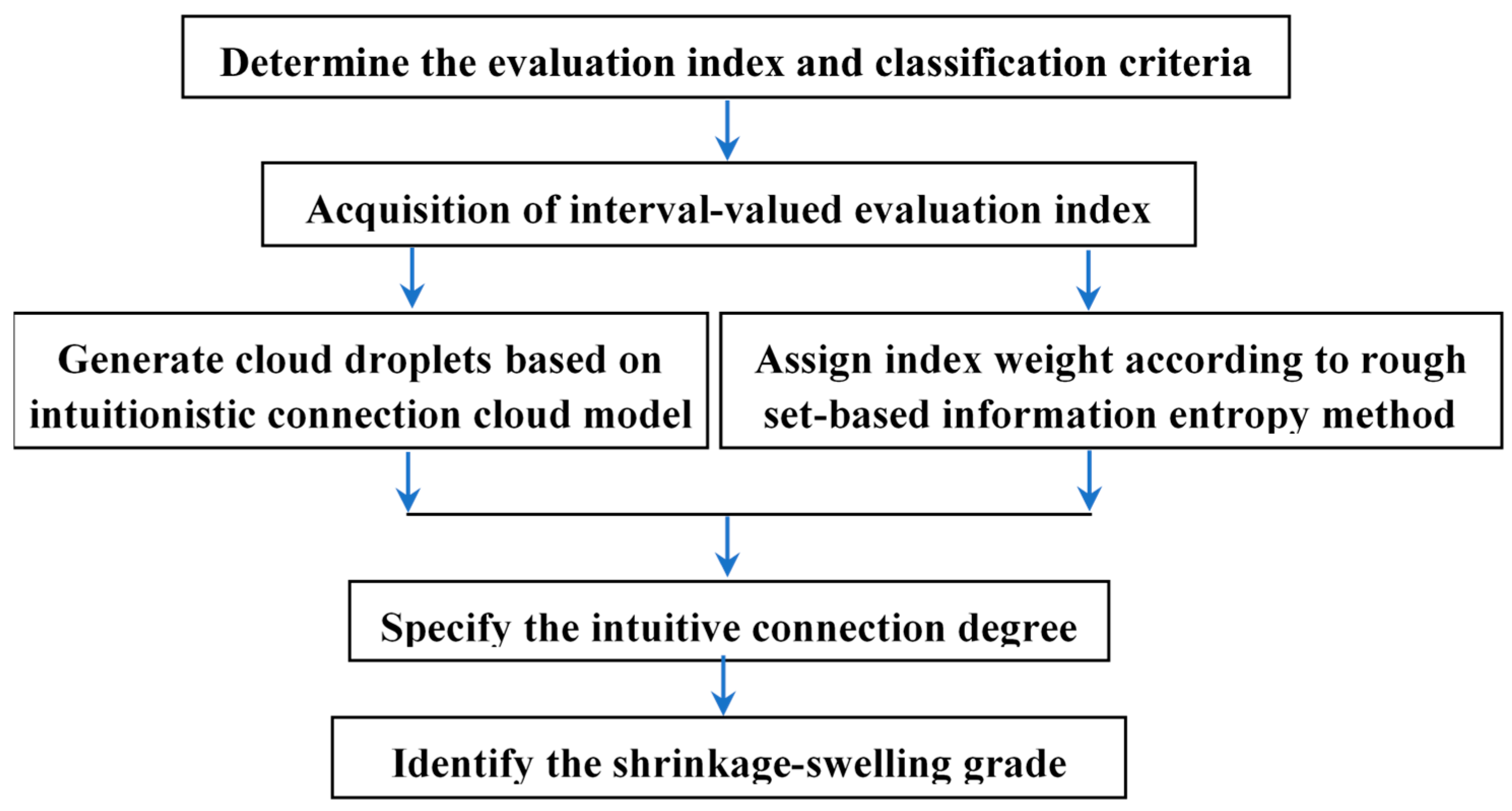 Determine the evaluation index and classification criteria

Acquisition of interval-valued evaluation index

Generate cloud droplets based on intuitionistic connection cloud model

Assign index weight according to rough set-based information entropy method

Specify the intuitive connection degree

Identify the shrinkage-swelling grade